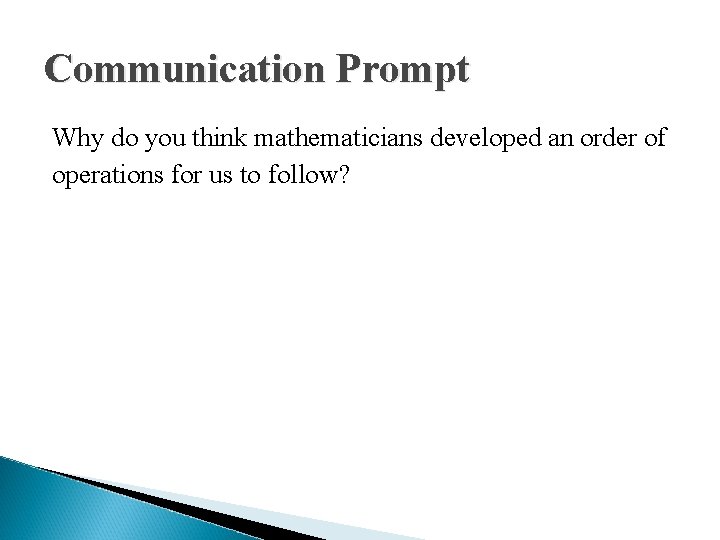 Communication Prompt

Why do you think mathematicians developed an order of operations for us to follow?